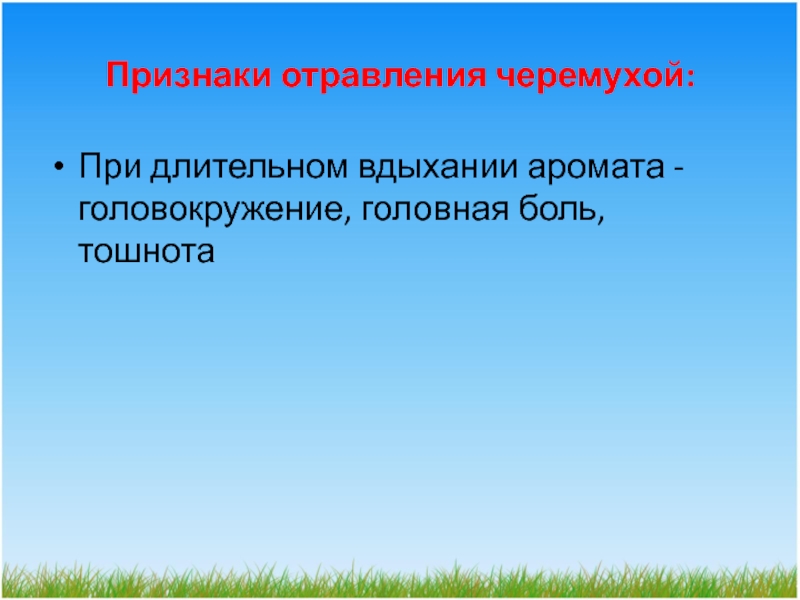 Признаки отравления черемухой:

• При длительном вдыхании аромата - головокружение, головная боль, тошнота